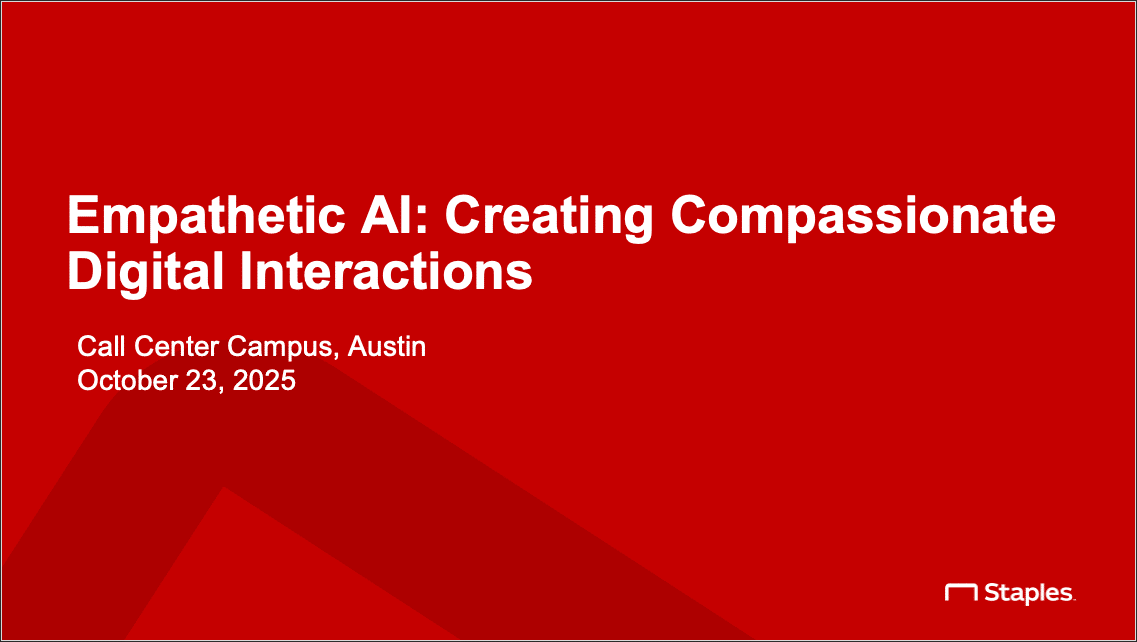 Empathetic AI: Creating Compassionate Digital Interactions

Call Center Campus, Austin
October 23, 2025

Staples.